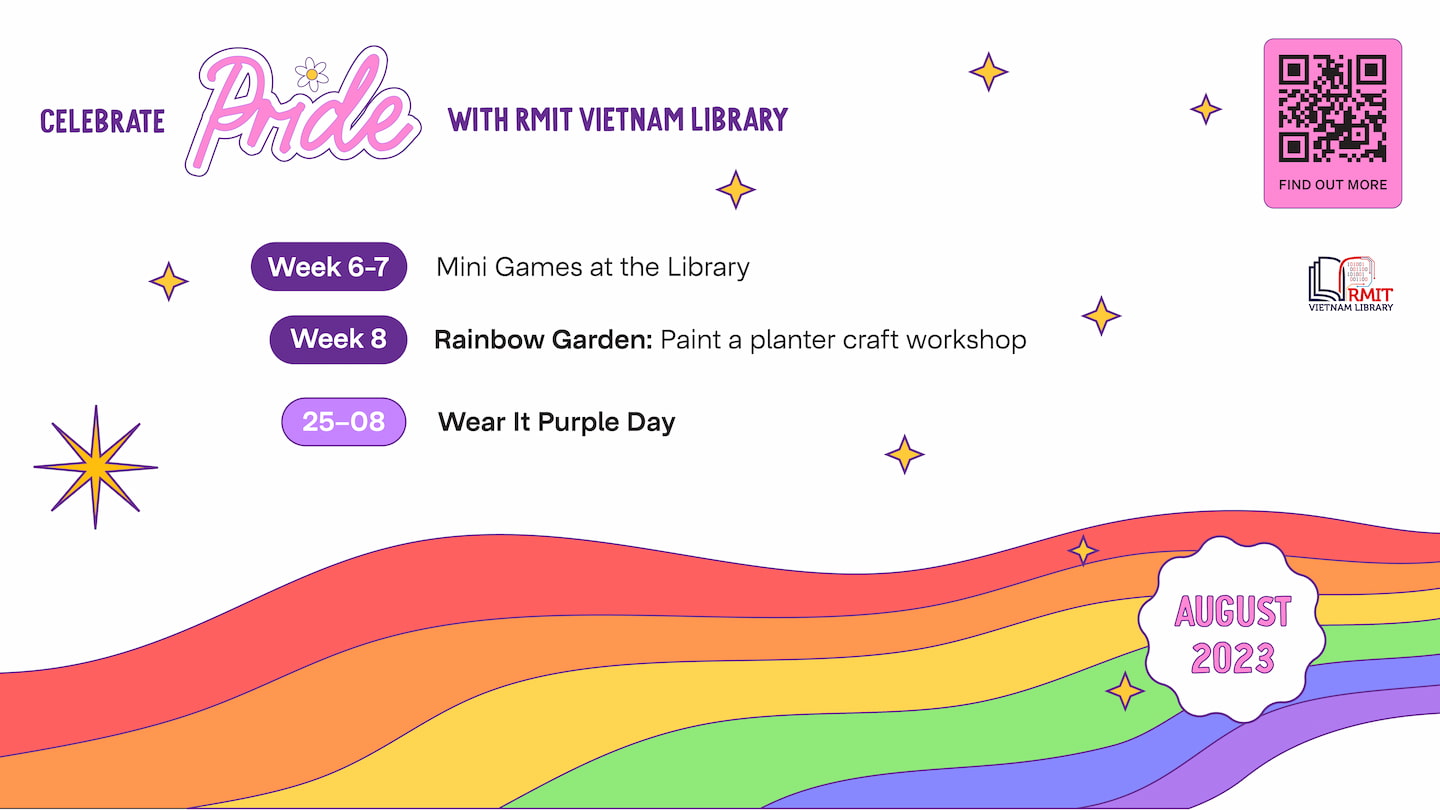 CELEBRATE Pride WITH RMIT VIETNAM LIBRARY

FIND OUT MORE

RMIT VIETNAM LIBRARY

Week 6-7 Mini Games at the Library

Week 8 Rainbow Garden: Paint a planter craft workshop

25–08 Wear It Purple Day

AUGUST 2023